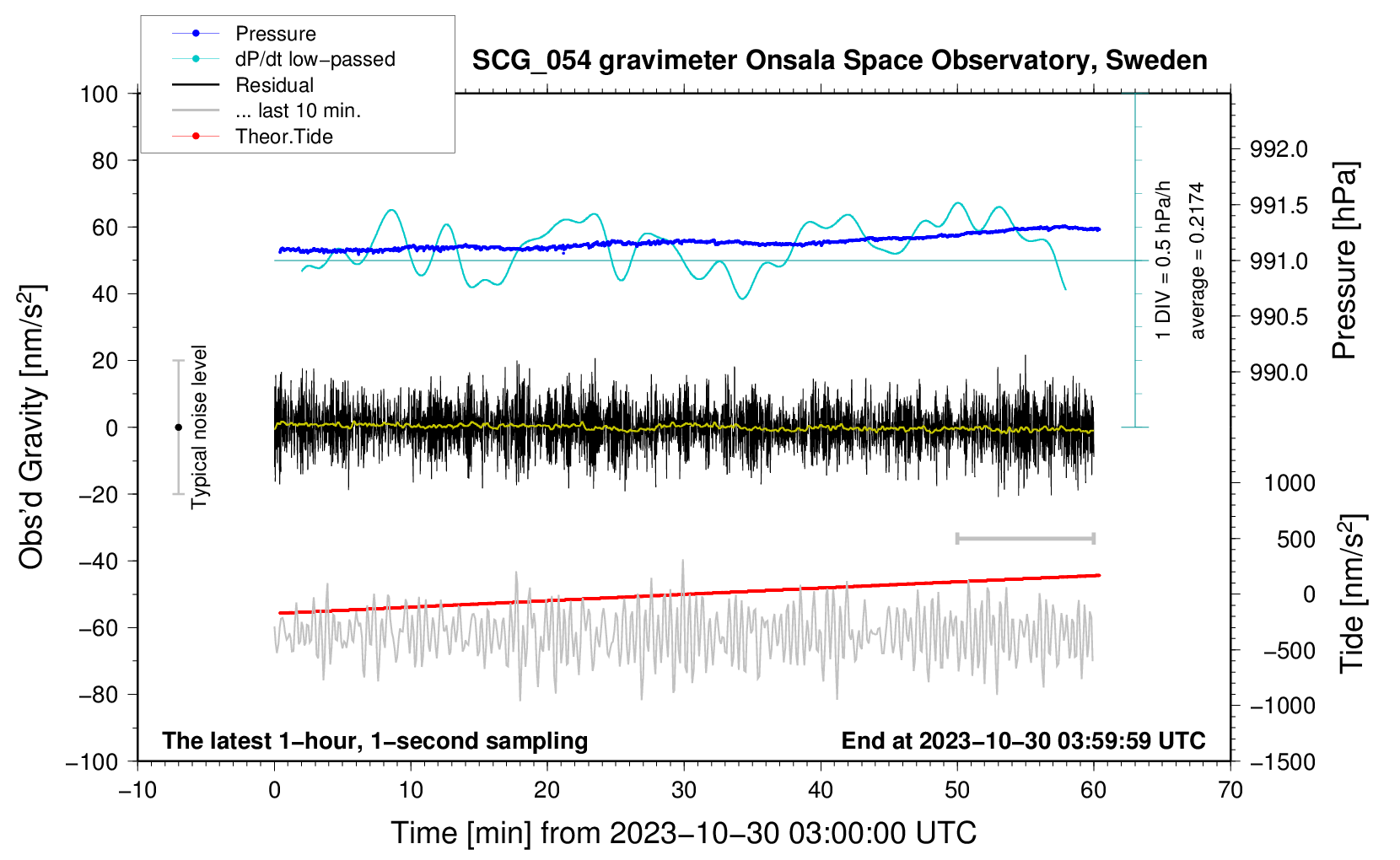 Pressure
dP/dt low−passed
Residual
... last 10 min.
Theor.Tide

SCG_054 gravimeter Onsala Space Observatory, Sweden

100
80
60
40
20
0
−20
−40
−60
−80
−100

Obs'd Gravity [nm/s$^2$]

Typical noise level

1 DIV = 0.5 hPa/h
average = 0.2174

992.0
991.5
991.0
990.5
990.0

Pressure [hPa]

1000
500
0
−500
−1000
−1500

Tide [nm/s$^2$]

The latest 1−hour, 1−second sampling
End at 2023−10−30 03:59:59 UTC

−10
0
10
20
30
40
50
60
70

Time [min] from 2023−10−30 03:00:00 UTC